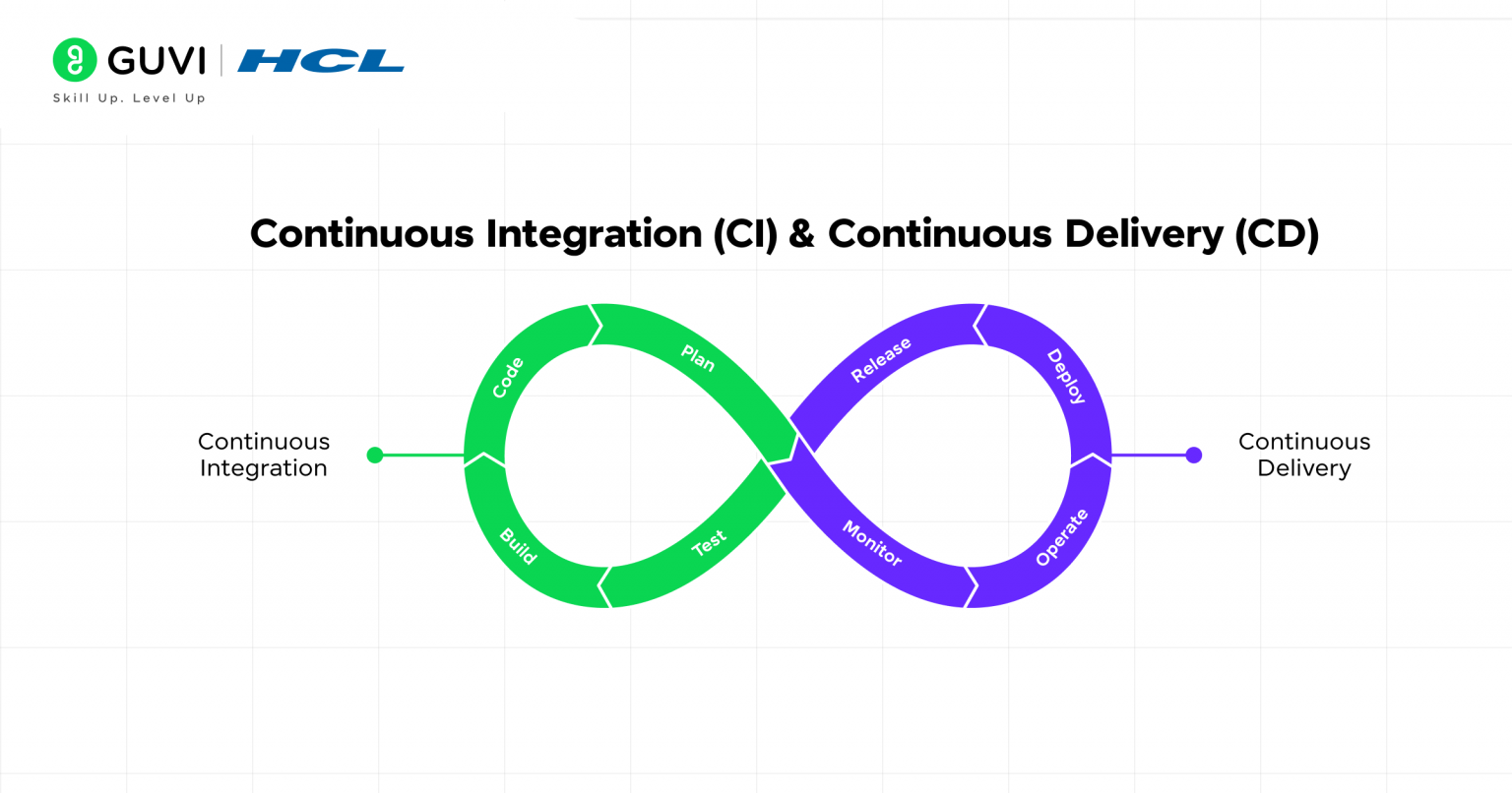 GUVI | HCL
Skill Up. Level Up

Continuous Integration (CI) & Continuous Delivery (CD)

Continuous Integration

Code
Plan
Build
Test

Release
Deploy
Monitor
Operate

Continuous Delivery